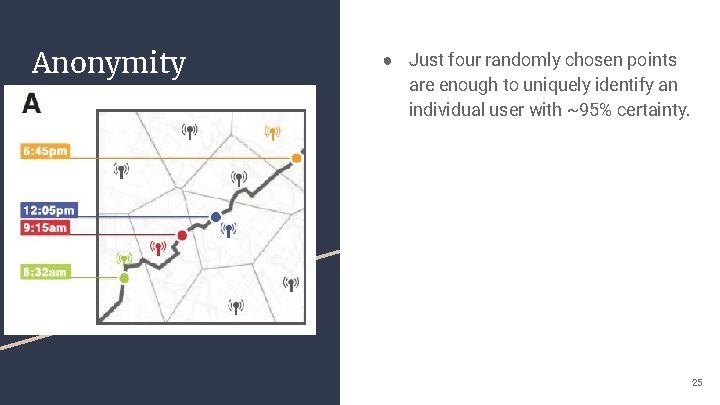 Anonymity

A

6:45pm

12:05pm

9:15am

8:32am

● Just four randomly chosen points are enough to uniquely identify an individual user with ~95% certainty.

25